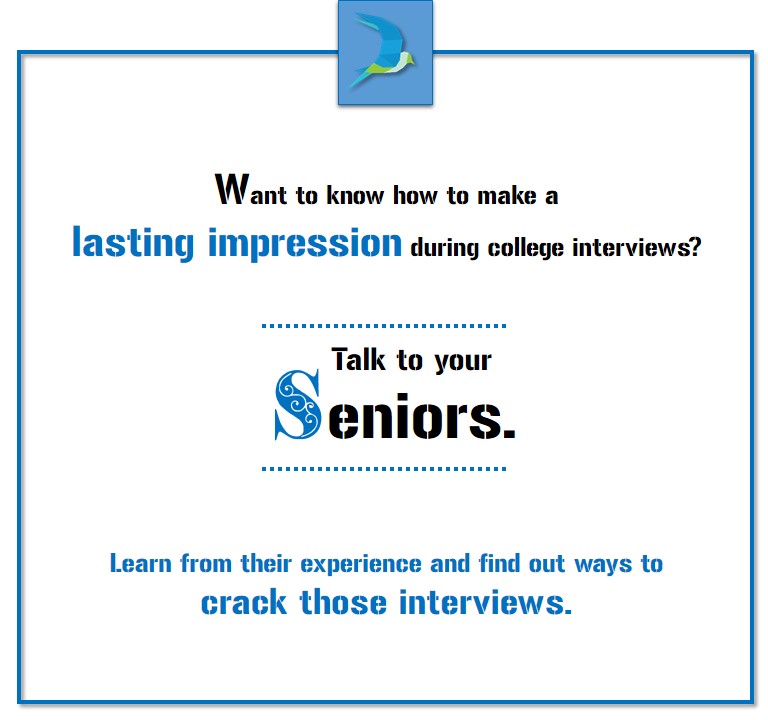 Want to know how to make a lasting impression during college interviews?

Talk to your Seniors.

Learn from their experience and find out ways to crack those interviews.